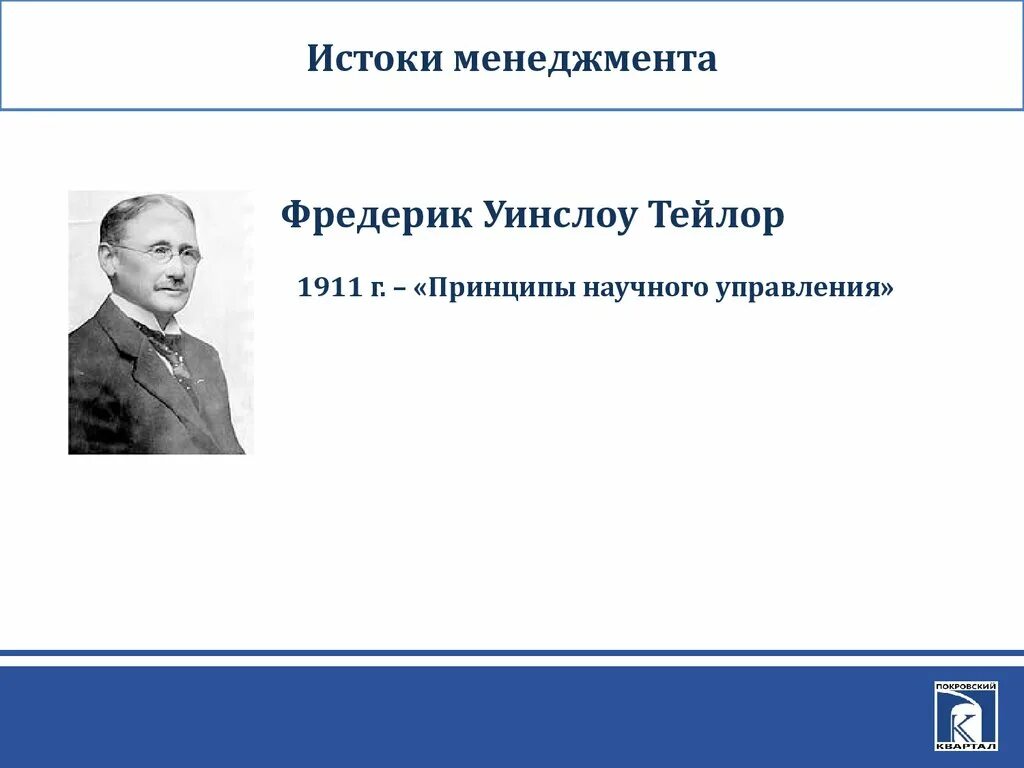 Истоки менеджмента

Фредерик Уинслоу Тейлор

1911 г. – «Принципы научного управления»

ПОКРОВСКИЙ
К
КВАРТАЛ